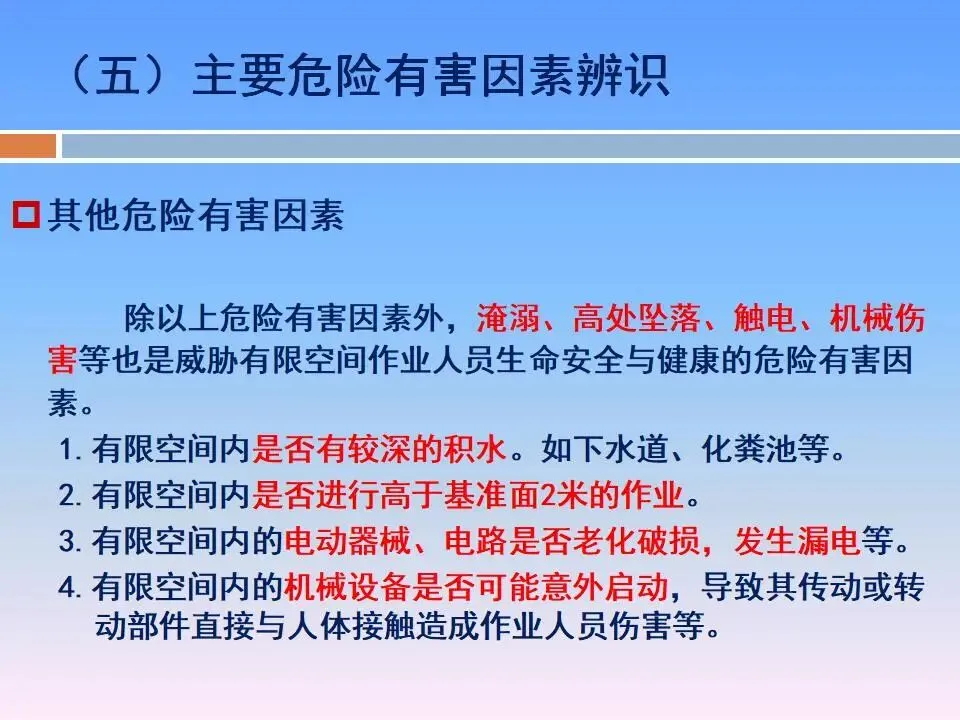 （五）主要危险有害因素辨识

其他危险有害因素

除以上危险有害因素外，淹溺、高处坠落、触电、机械伤害等也是威胁有限空间作业人员生命安全与健康的危险有害因素。

1. 有限空间内是否有较深的积水。如下水道、化粪池等。
2. 有限空间内是否进行高于基准面2米的作业。
3. 有限空间内的电动器械、电路是否老化破损，发生漏电等。
4. 有限空间内的机械设备是否可能意外启动，导致其传动或转动部件直接与人体接触造成作业人员伤害等。